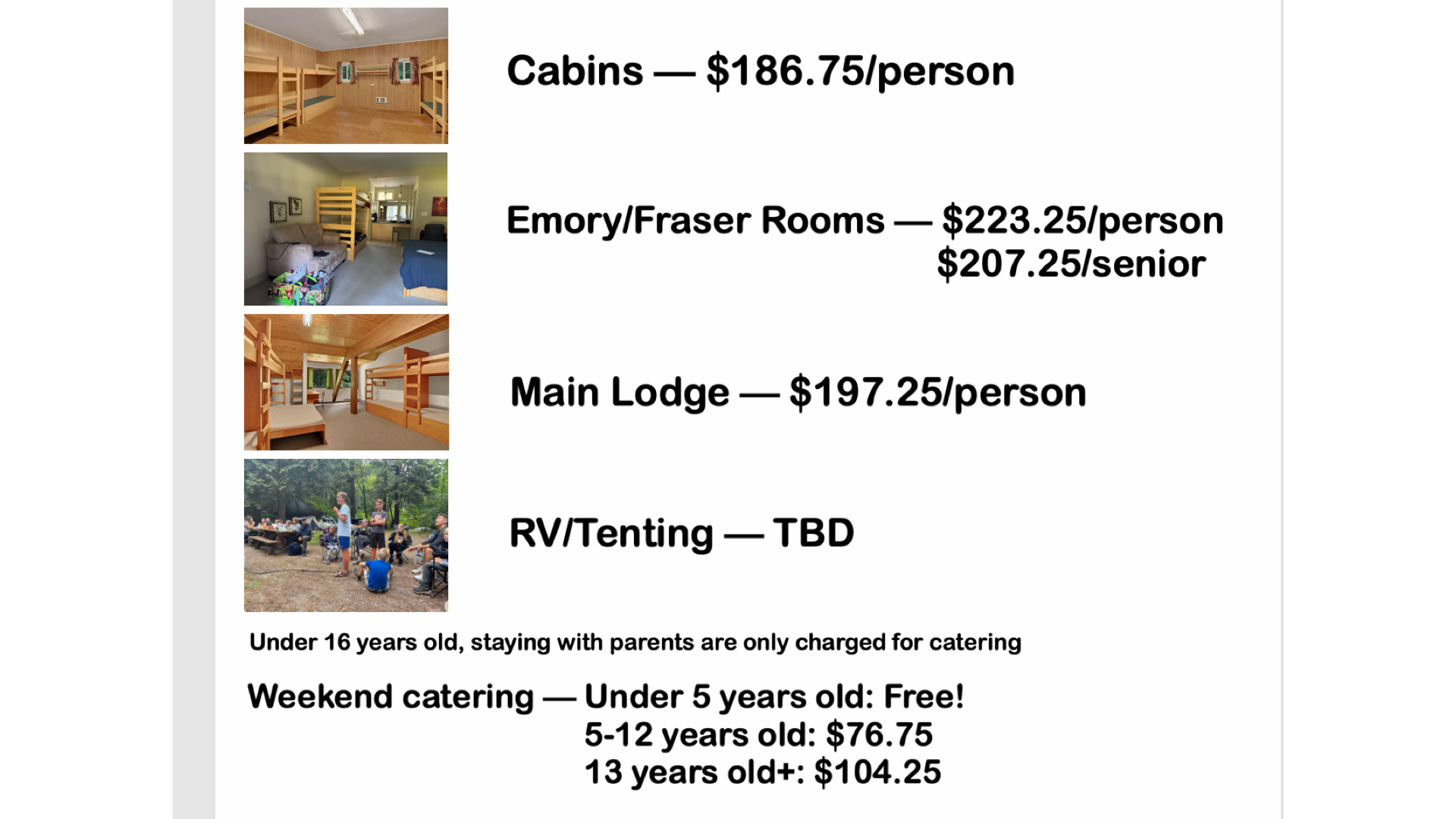 Cabins — \$186.75/person

Emory/Fraser Rooms — \$223.25/person
\$207.25/senior

Main Lodge — \$197.25/person

RV/Tenting — TBD

Under 16 years old, staying with parents are only charged for catering

Weekend catering — Under 5 years old: Free!
5-12 years old: \$76.75
13 years old+: \$104.25